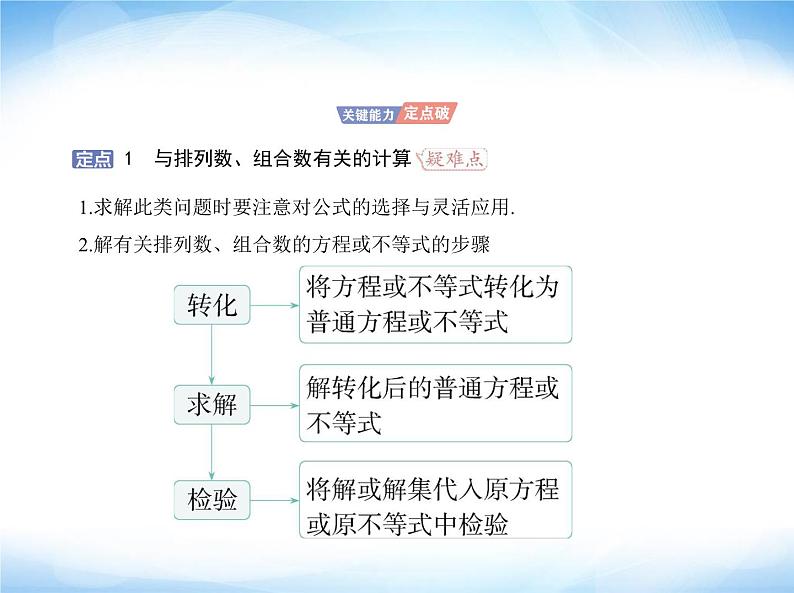 关键能力 定点破

定点 1 与排列数、组合数有关的计算 疑难点

1.求解此类问题时要注意对公式的选择与灵活应用.

2.解有关排列数、组合数的方程或不等式的步骤

转化

将方程或不等式转化为普通方程或不等式

求解

解转化后的普通方程或不等式

检验

将解或解集代入原方程或原不等式中检验